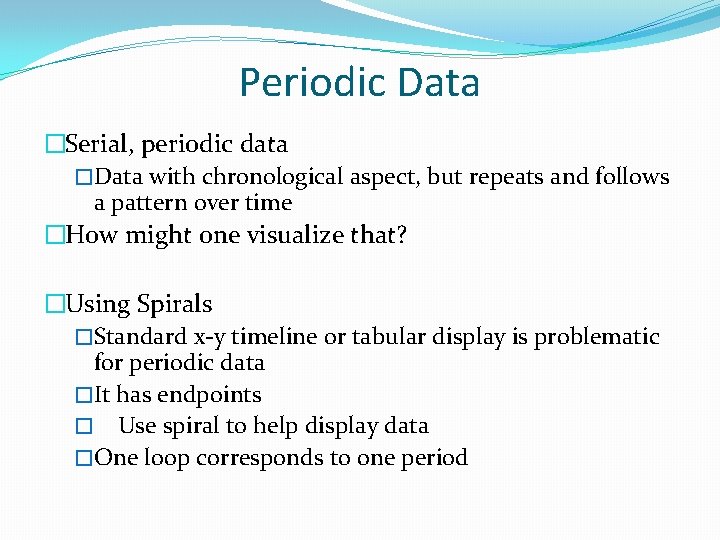 Periodic Data

□Serial, periodic data

□Data with chronological aspect, but repeats and follows a pattern over time

□How might one visualize that?

□Using Spirals

□Standard x-y timeline or tabular display is problematic for periodic data

□It has endpoints

□ Use spiral to help display data

□One loop corresponds to one period